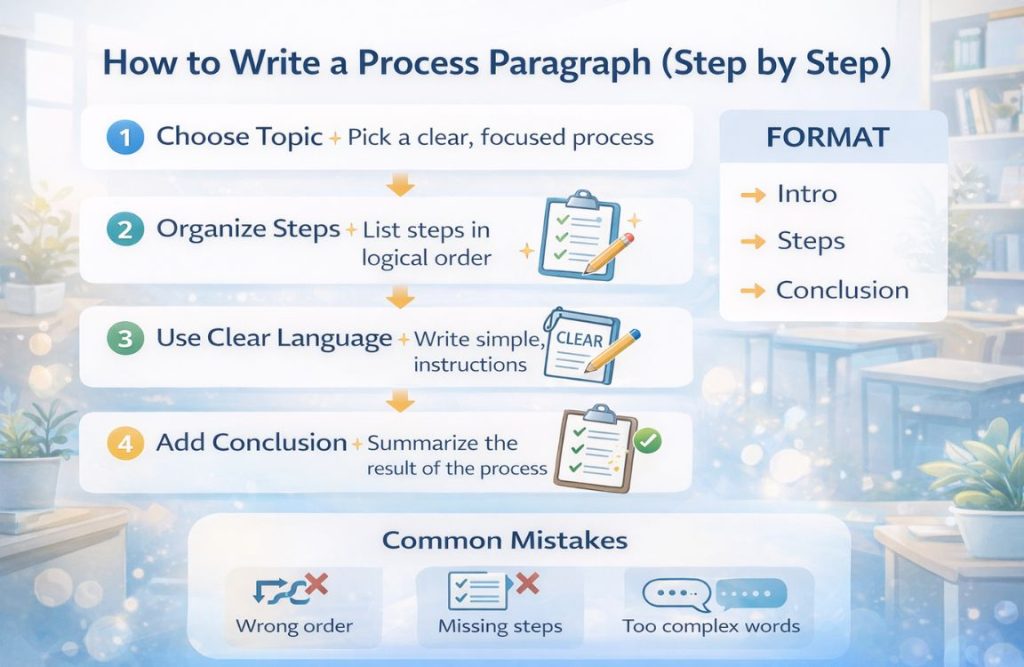 How to Write a Process Paragraph (Step by Step)

1 Choose Topic + Pick a clear, focused process

2 Organize Steps + List steps in logical order

3 Use Clear Language + Write simple, instructions

CLEAR

4 Add Conclusion + Summarize the result of the process

FORMAT

→ Intro

→ Steps

→ Conclusion

Common Mistakes

Wrong order

Missing steps

Too complex words